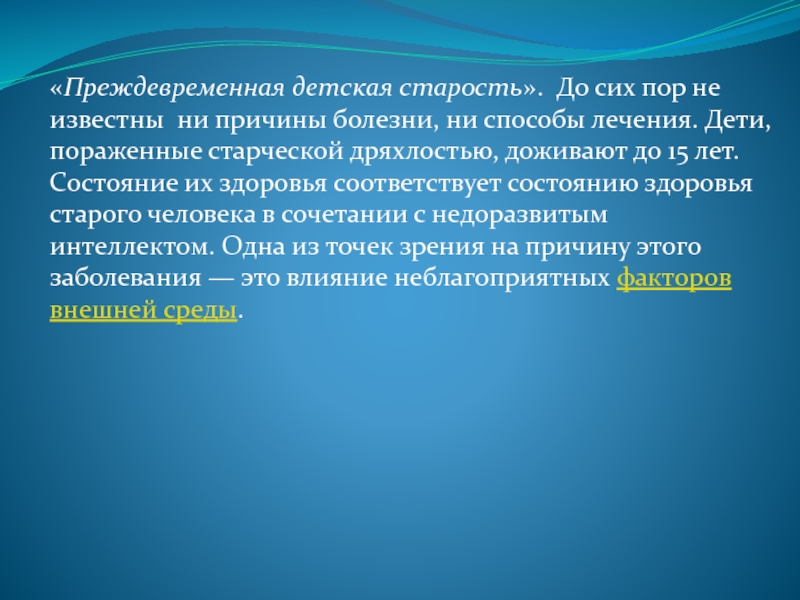 «Преждевременная детская старость». До сих пор не известны ни причины болезни, ни способы лечения. Дети, пораженные старческой дряхлостью, доживают до 15 лет. Состояние их здоровья соответствует состоянию здоровья старого человека в сочетании с недоразвитым интеллектом. Одна из точек зрения на причину этого заболевания — это влияние неблагоприятных факторов внешней среды.